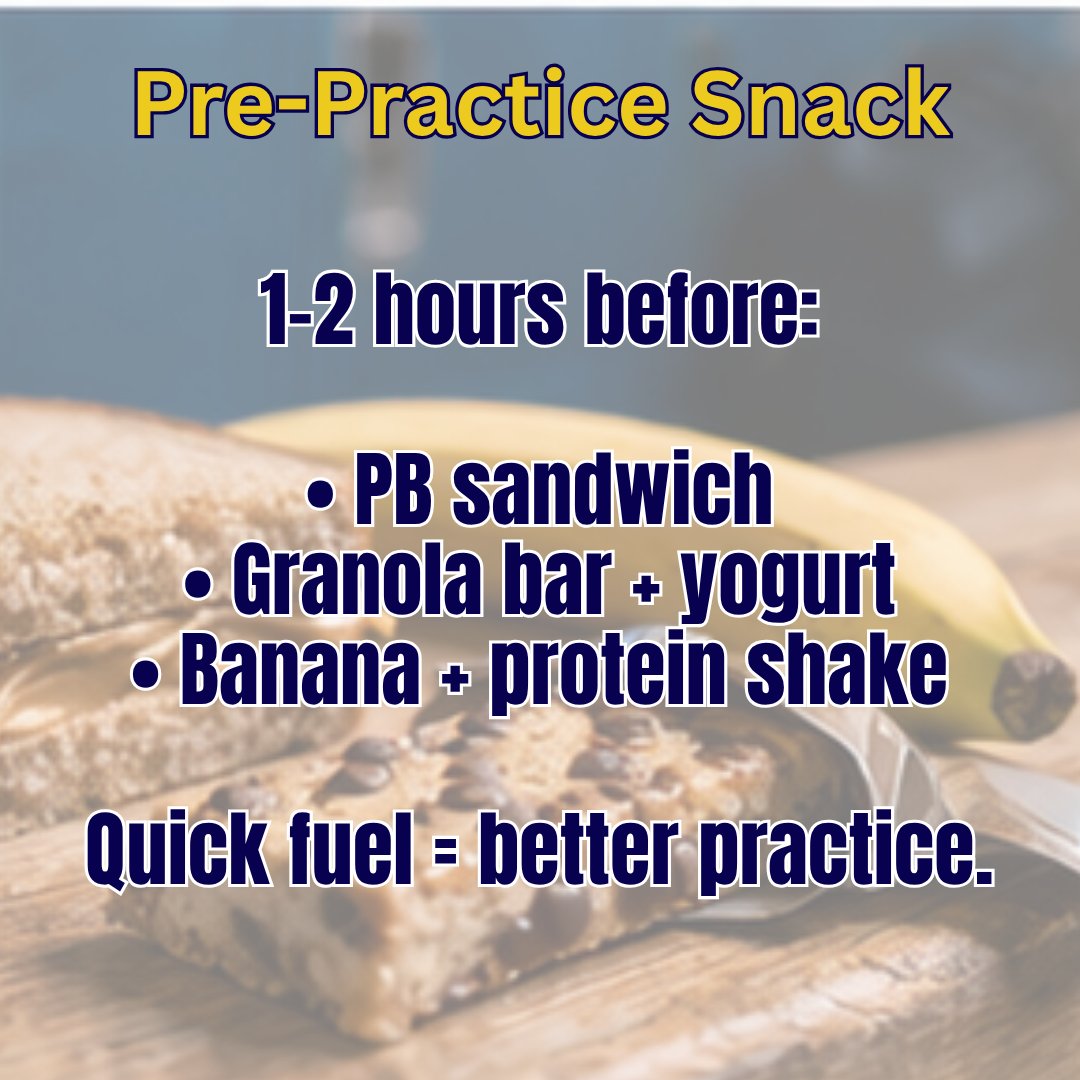 Pre-Practice Snack

1-2 hours before:

• PB sandwich
• Granola bar + yogurt
• Banana + protein shake

Quick fuel = better practice.